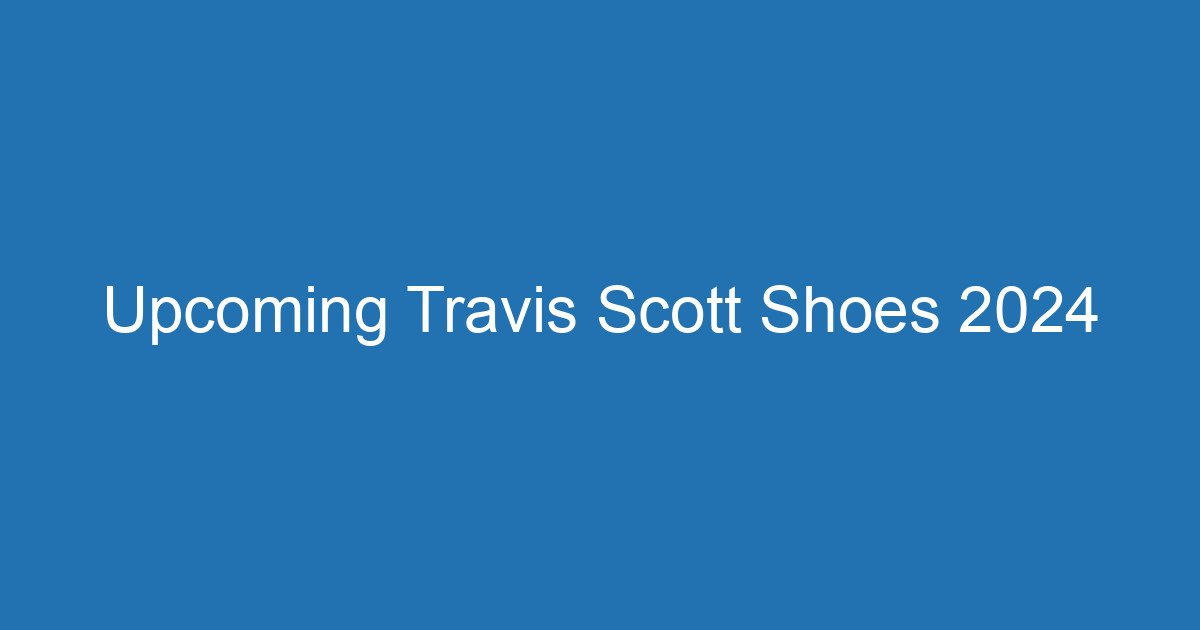 Upcoming Travis Scott Shoes 2024